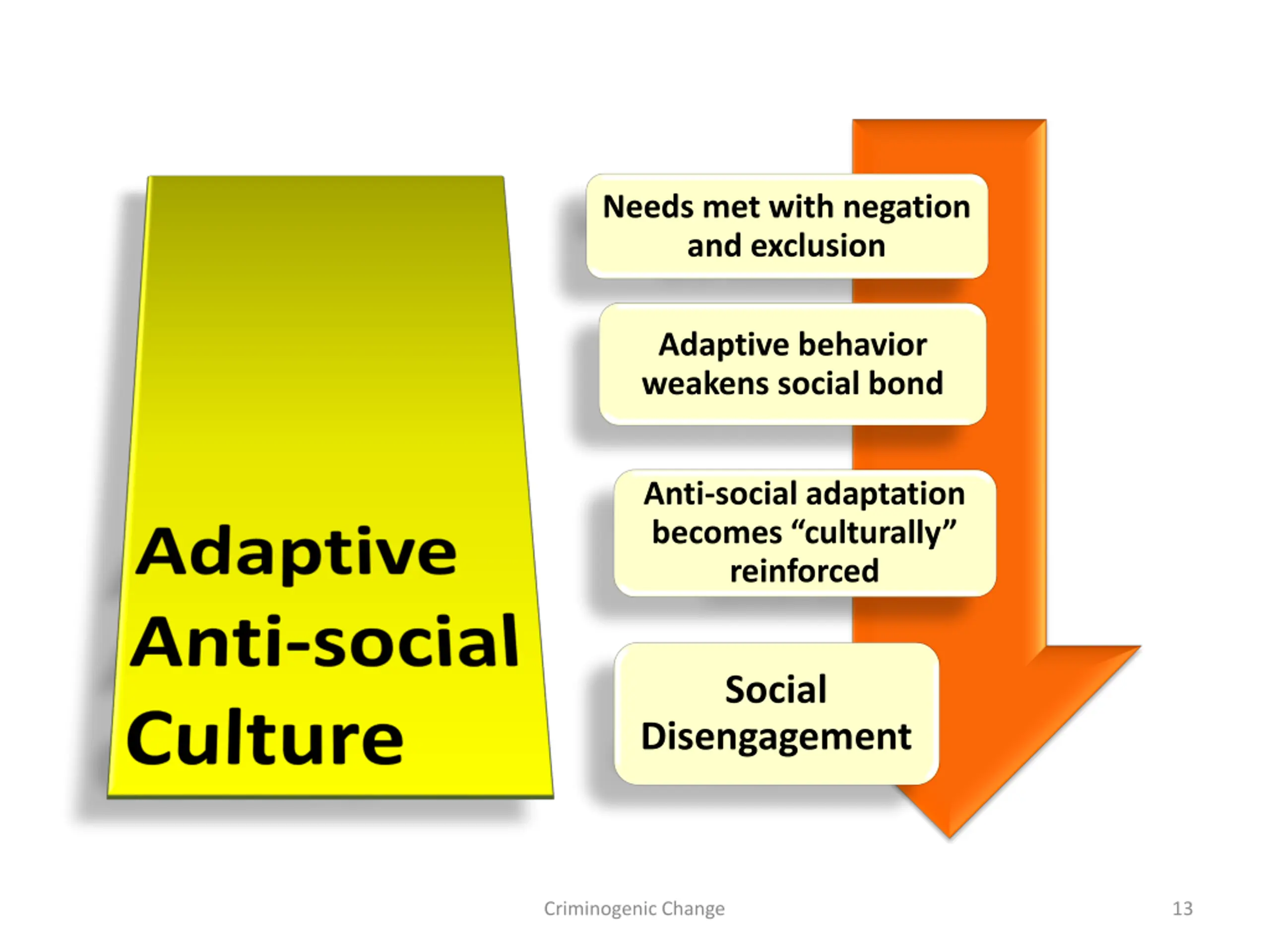 Adaptive Anti-social Culture

Needs met with negation and exclusion

Adaptive behavior weakens social bond

Anti-social adaptation becomes “culturally” reinforced

Social Disengagement

Criminogenic Change

13